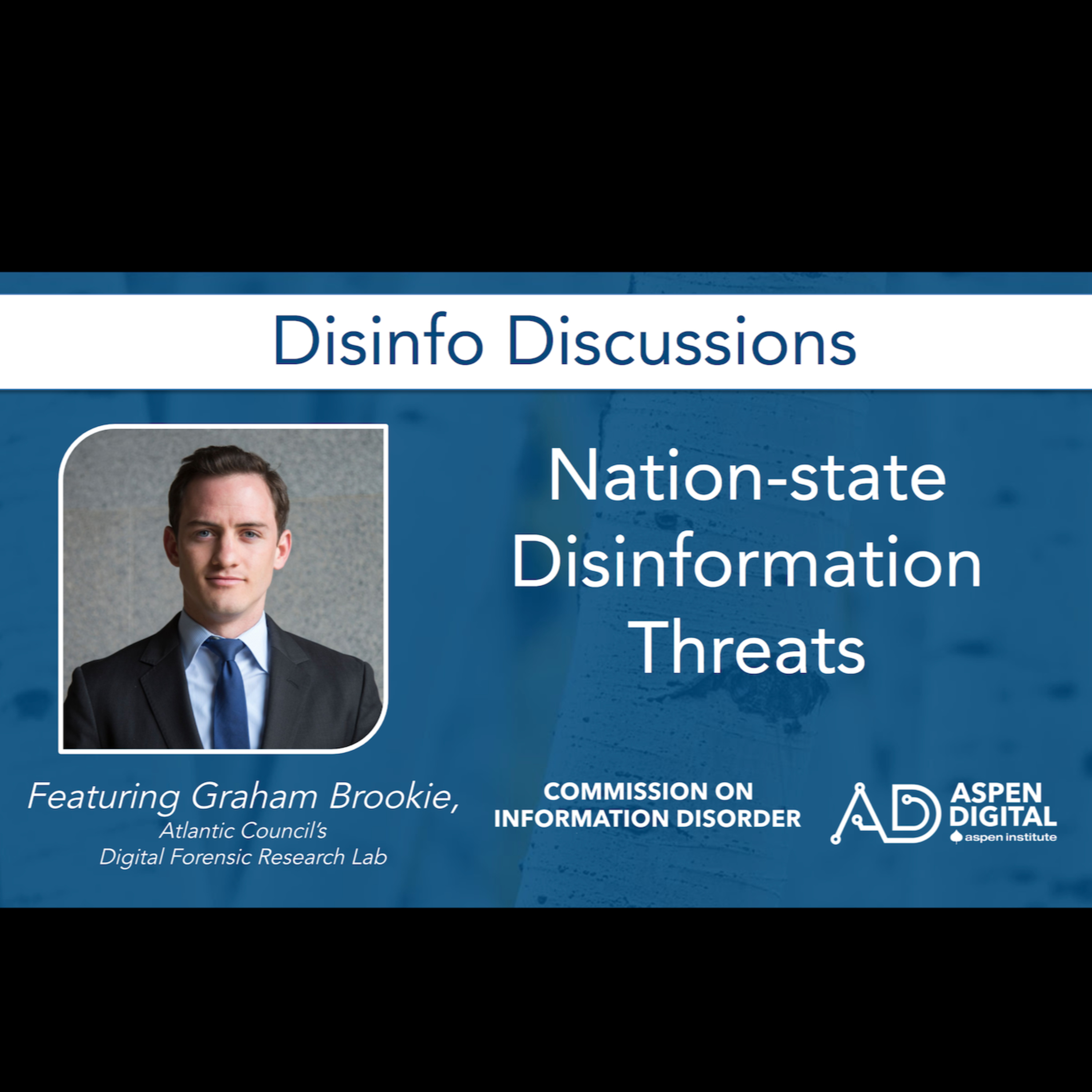 Disinfo Discussions

Nation-state Disinformation Threats

Featuring Graham Brookie,
Atlantic Council's
Digital Forensic Research Lab

COMMISSION ON INFORMATION DISORDER

AD ASPEN DIGITAL
aspen institute